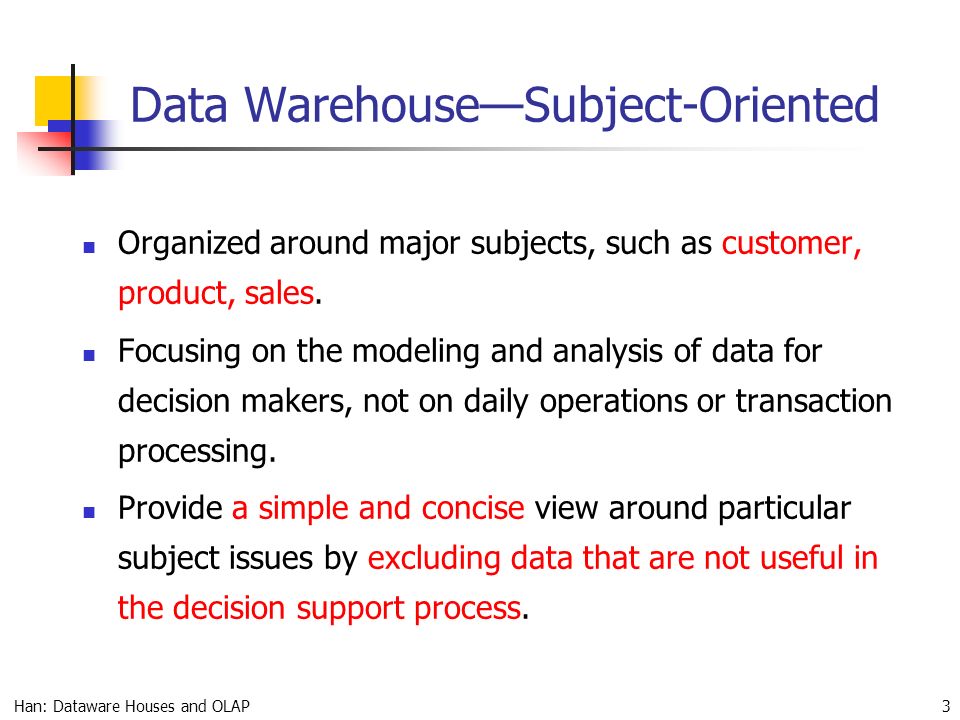 Data Warehouse—Subject-Oriented

- Organized around major subjects, such as customer, product, sales.
- Focusing on the modeling and analysis of data for decision makers, not on daily operations or transaction processing.
- Provide a simple and concise view around particular subject issues by excluding data that are not useful in the decision support process.

Han: Dataware Houses and OLAP

3